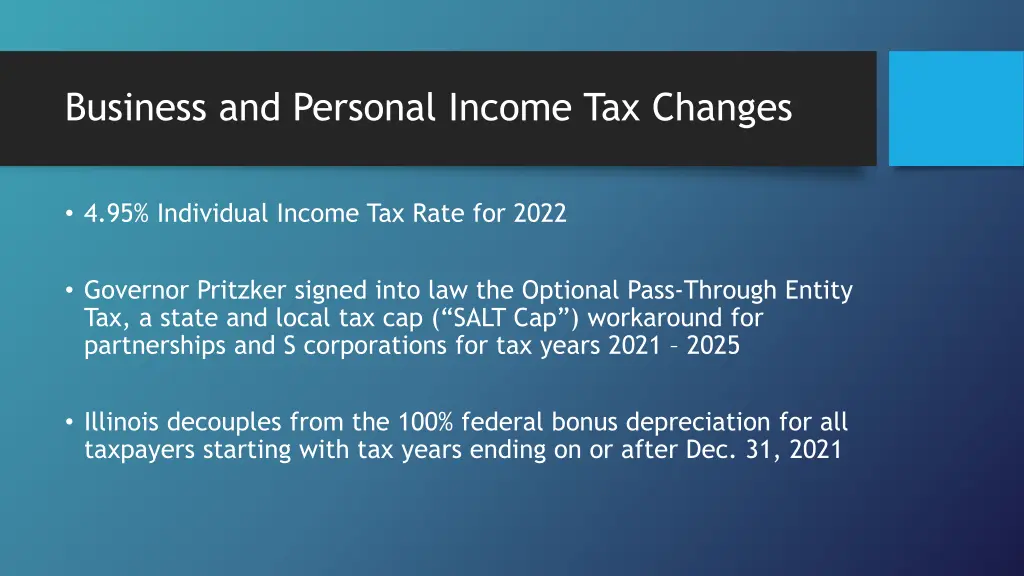 Business and Personal Income Tax Changes

• 4.95% Individual Income Tax Rate for 2022

• Governor Pritzker signed into law the Optional Pass-Through Entity Tax, a state and local tax cap (“SALT Cap”) workaround for partnerships and S corporations for tax years 2021 – 2025

• Illinois decouples from the 100% federal bonus depreciation for all taxpayers starting with tax years ending on or after Dec. 31, 2021